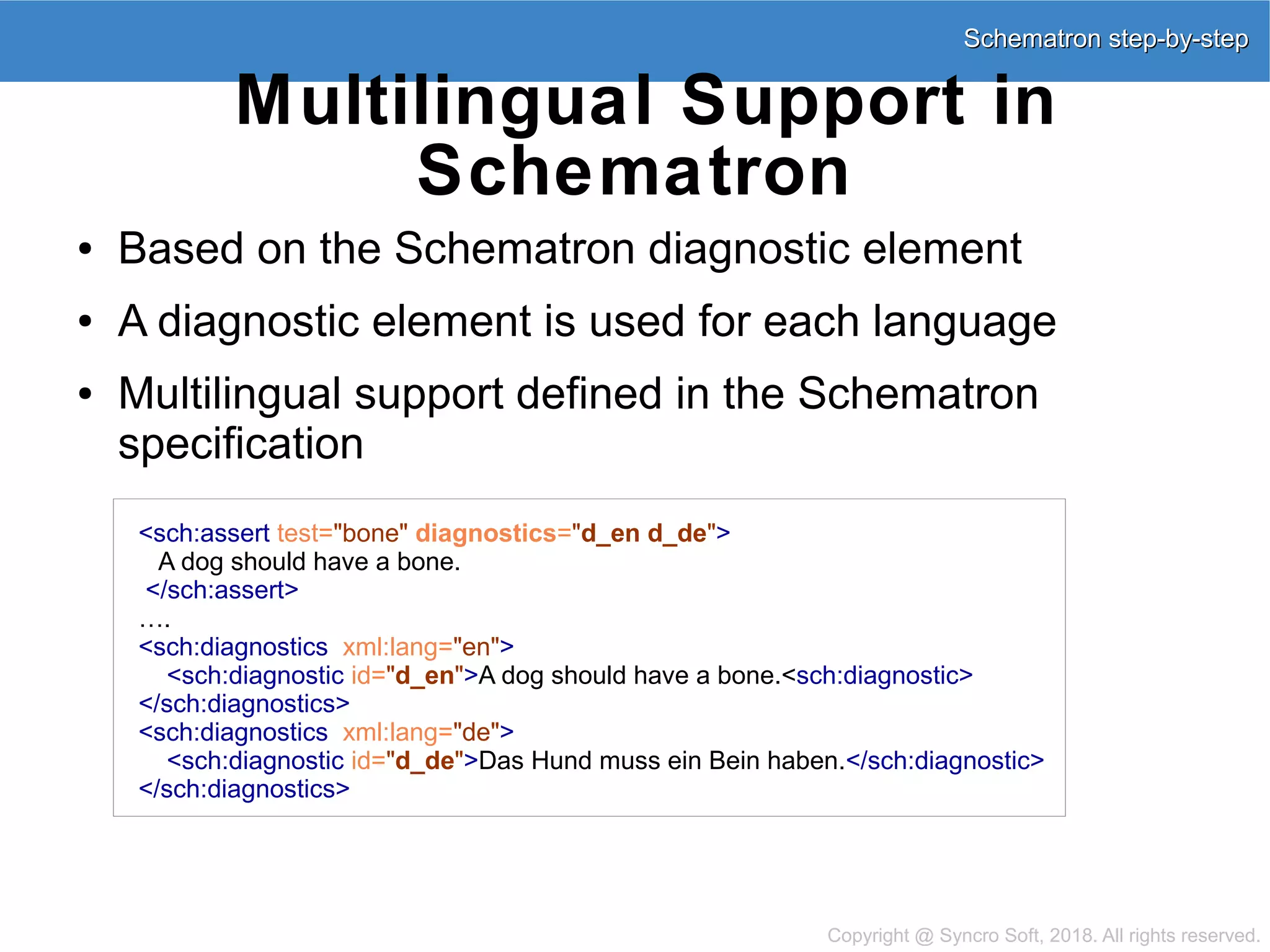 Schematron step-by-step

Multilingual Support in Schematron

• Based on the Schematron diagnostic element

• A diagnostic element is used for each language

• Multilingual support defined in the Schematron specification

<sch:assert test="bone" diagnostics="d_en d_de">
A dog should have a bone.
</sch:assert>
….
<sch:diagnostics xml:lang="en">
<sch:diagnostic id="d_en">A dog should have a bone.<sch:diagnostic>
</sch:diagnostics>
<sch:diagnostics xml:lang="de">
<sch:diagnostic id="d_de">Das Hund muss ein Bein haben.</sch:diagnostic>
</sch:diagnostics>

Copyright @ Syncro Soft, 2018. All rights reserved.